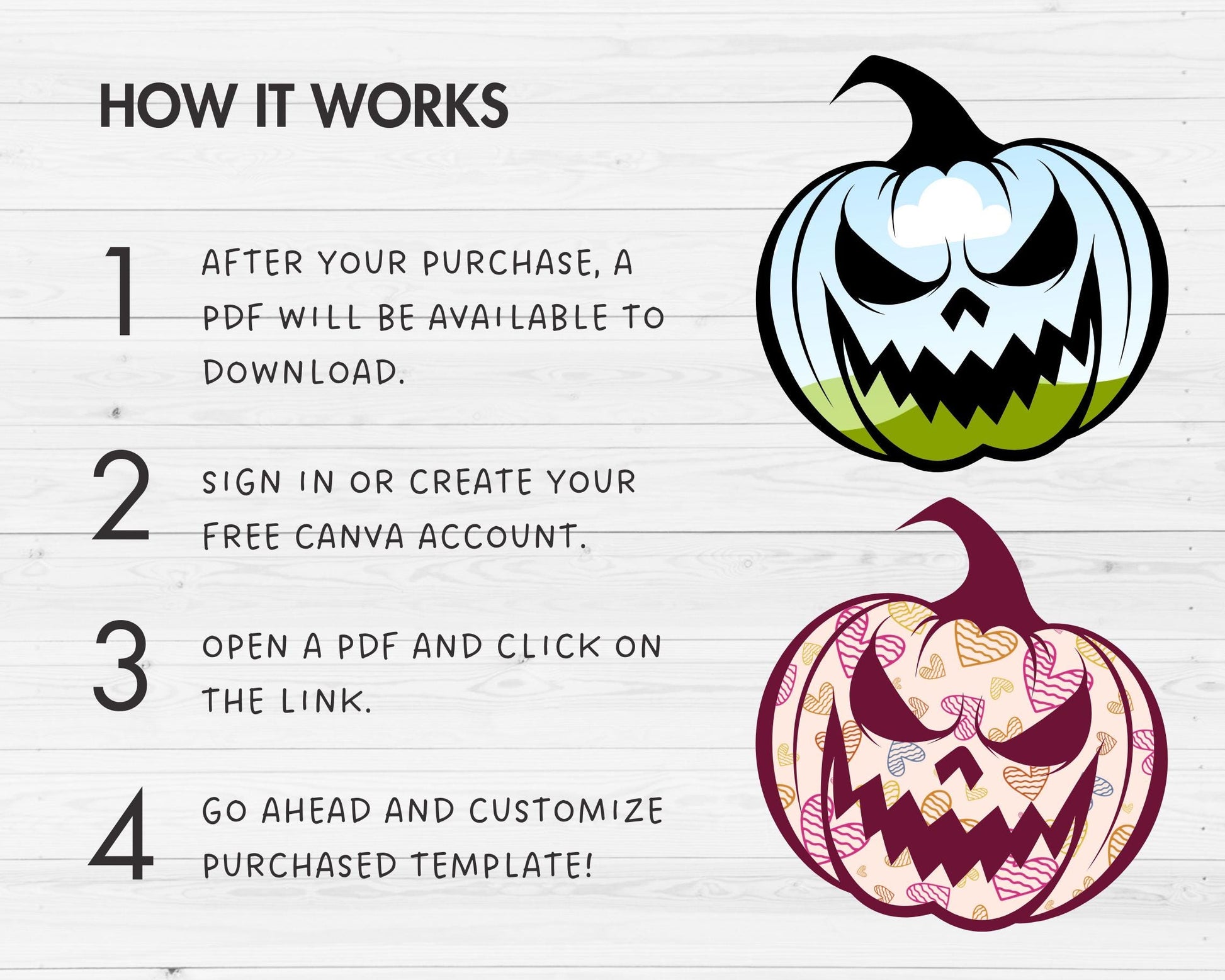 HOW IT WORKS

1 AFTER YOUR PURCHASE, A PDF WILL BE AVAILABLE TO DOWNLOAD.

2 SIGN IN OR CREATE YOUR FREE CANVA ACCOUNT.

3 OPEN A PDF AND CLICK ON THE LINK.

4 GO AHEAD AND CUSTOMIZE PURCHASED TEMPLATE!